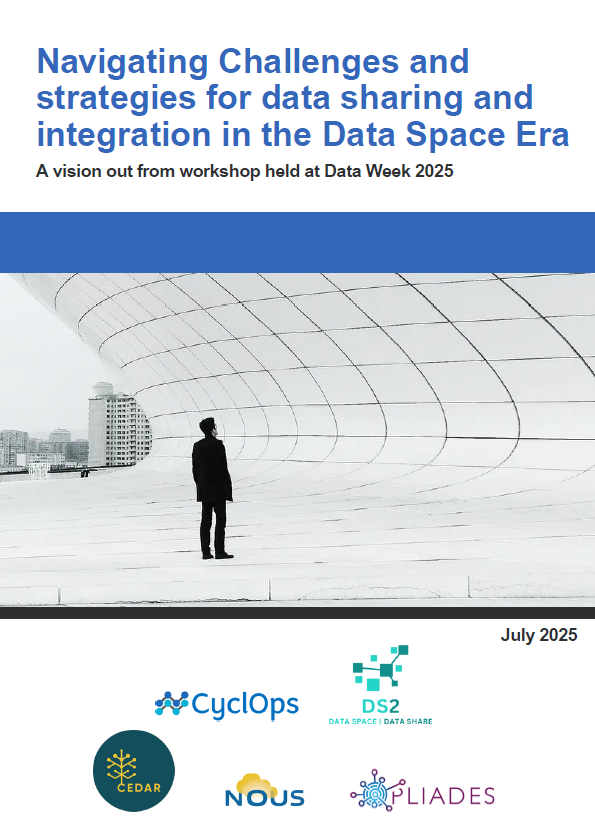 Navigating Challenges and strategies for data sharing and integration in the Data Space Era

A vision out from workshop held at Data Week 2025

July 2025

CyclOps

DS2
DATA SPACE | DATA SHARE

CEDAR

NOUS

PLIADES